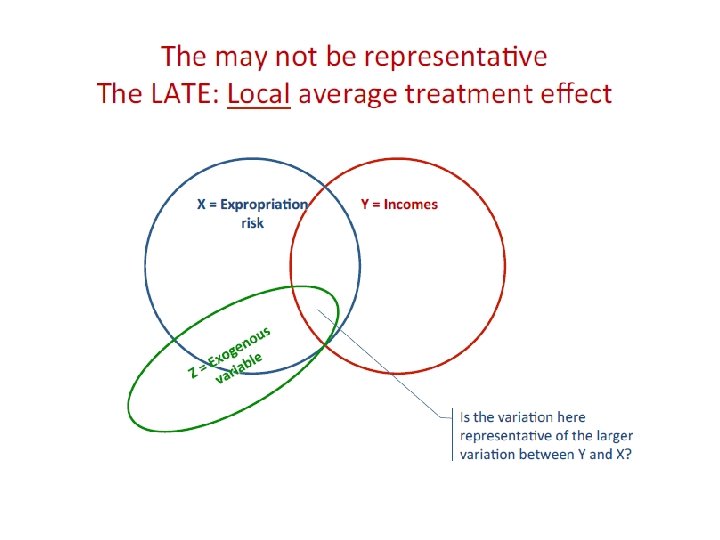 The may not be representative
The LATE: Local average treatment effect

X = Expropriation risk

Y = Incomes

Z = Exogenous variable

Is the variation here representative of the larger variation between Y and X?